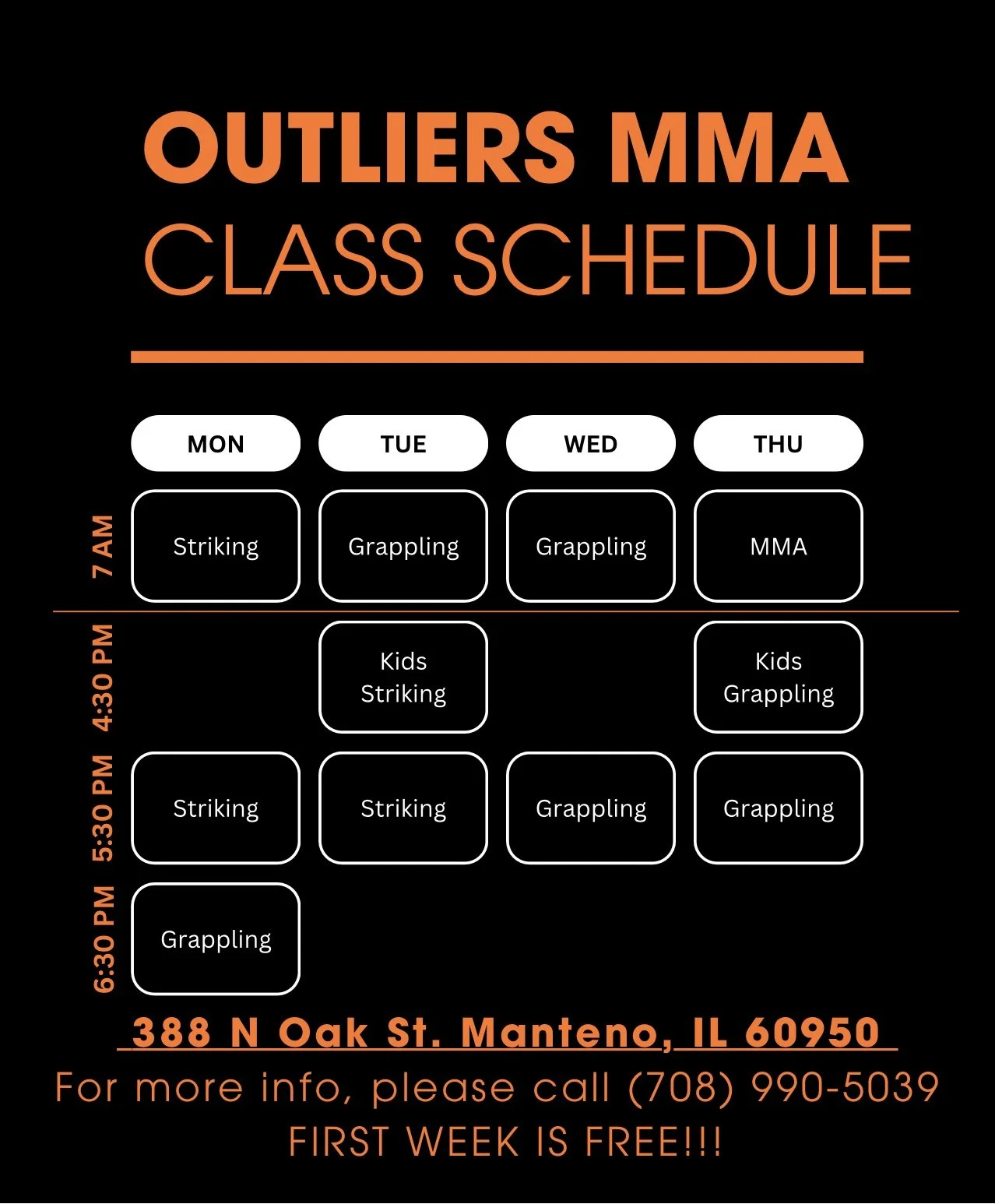 OUTLIERS MMA
CLASS SCHEDULE

| | MON | TUE | WED | THU |
|---|---|---|---|---|
| 7 AM | Striking | Grappling | Grappling | MMA |
| 4:30 PM | | Kids Striking | | Kids Grappling |
| 5:30 PM | Striking | Striking | Grappling | Grappling |
| 6:30 PM | Grappling | | | |

388 N Oak St. Manteno, IL 60950
For more info, please call (708) 990-5039
FIRST WEEK IS FREE!!!